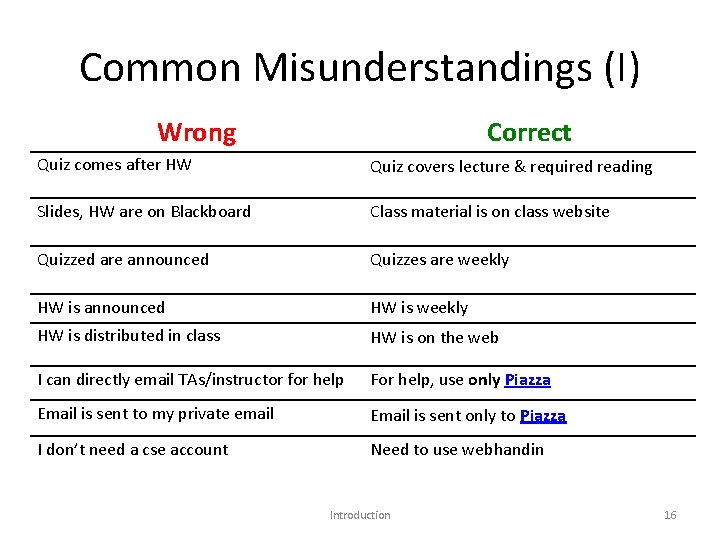 Common Misunderstandings (I)

| Wrong | Correct |
|---|---|
| Quiz comes after HW | Quiz covers lecture & required reading |
| Slides, HW are on Blackboard | Class material is on class website |
| Quizzed are announced | Quizzes are weekly |
| HW is announced | HW is weekly |
| HW is distributed in class | HW is on the web |
| I can directly email TAs/instructor for help | For help, use only Piazza |
| Email is sent to my private email | Email is sent only to Piazza |
| I don't need a cse account | Need to use webhandin |

Introduction

16